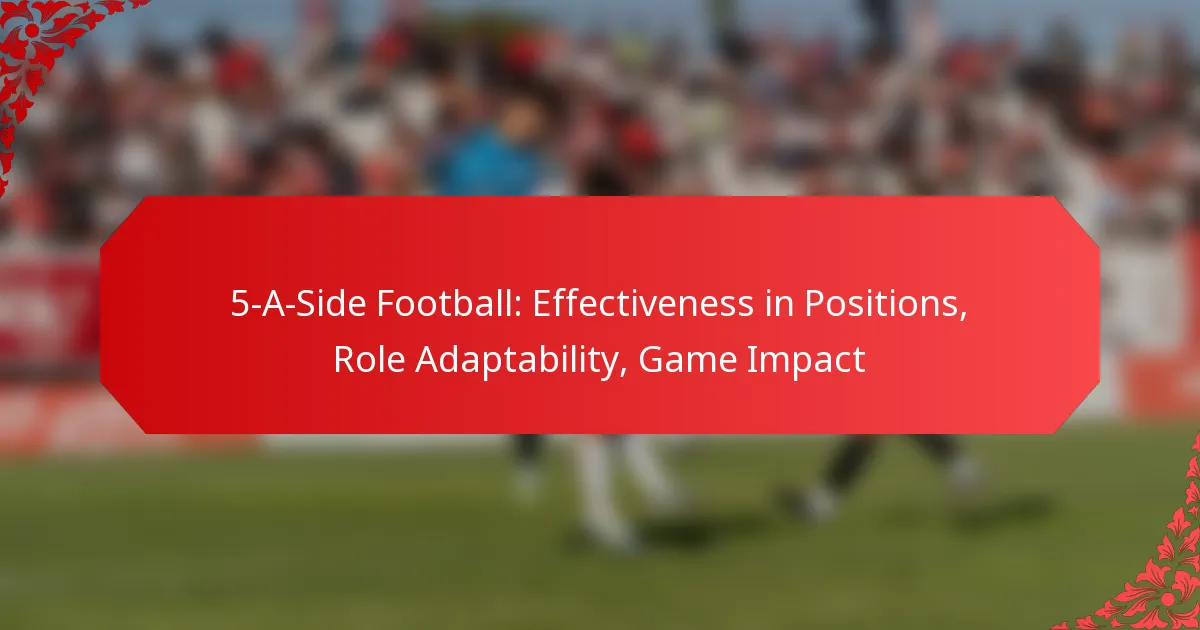 5-A-Side Football: Effectiveness in Positions, Role Adaptability, Game Impact